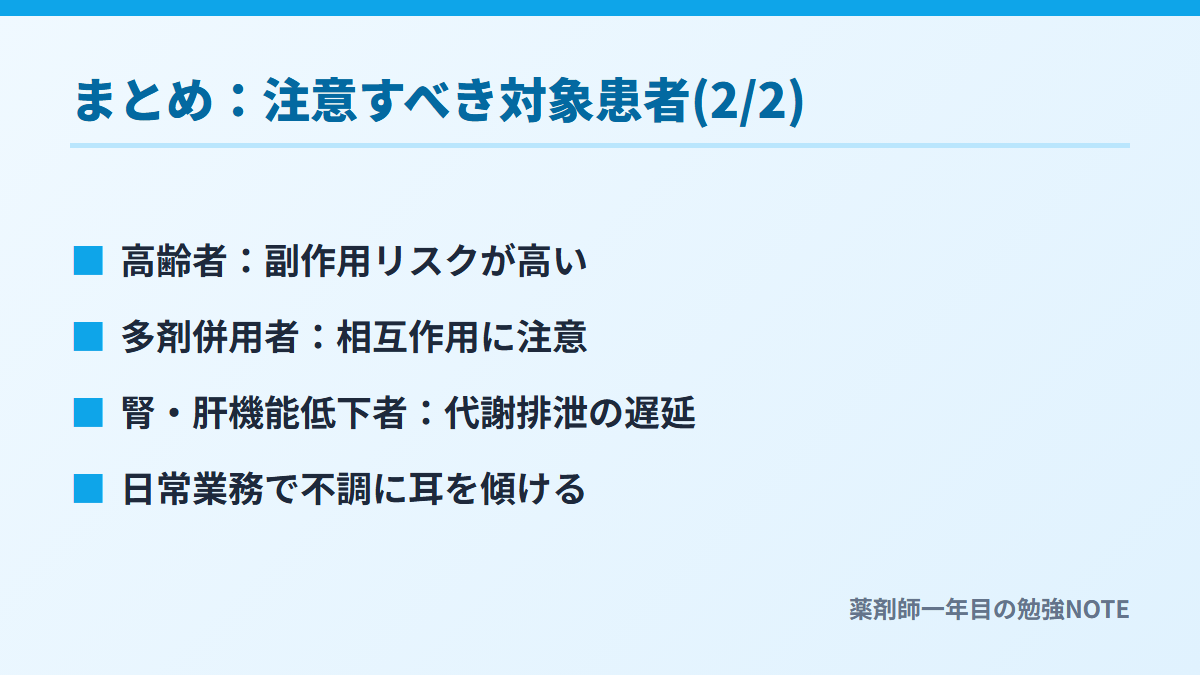 まとめ：注意すべき対象患者(2/2)

■ 高齢者：副作用リスクが高い

■ 多剤併用者：相互作用に注意

■ 腎・肝機能低下者：代謝排泄の遅延

■ 日常業務で不調に耳を傾ける

薬剤師一年目の勉強NOTE